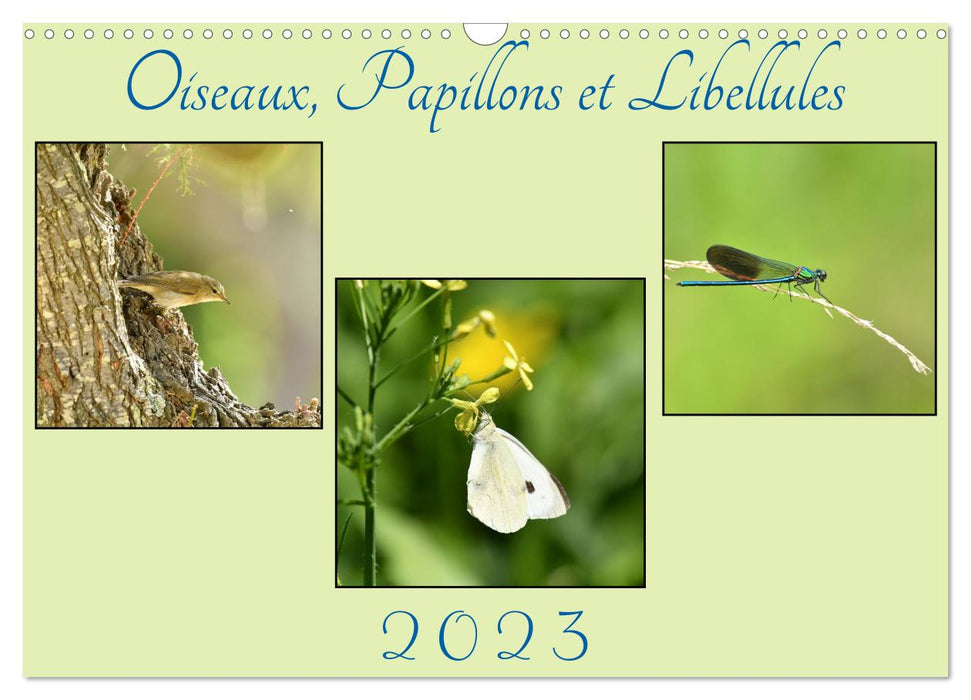 Oiseaux, Papillons et Libellules

2023